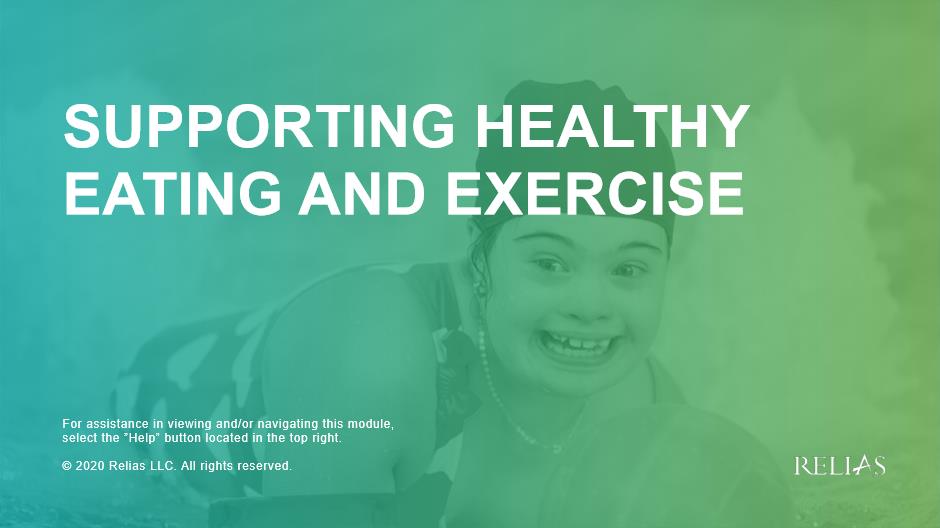 SUPPORTING HEALTHY EATING AND EXERCISE

For assistance in viewing and/or navigating this module, select the "Help" button located in the top right.

© 2020 Relias LLC. All rights reserved.

RELIAS